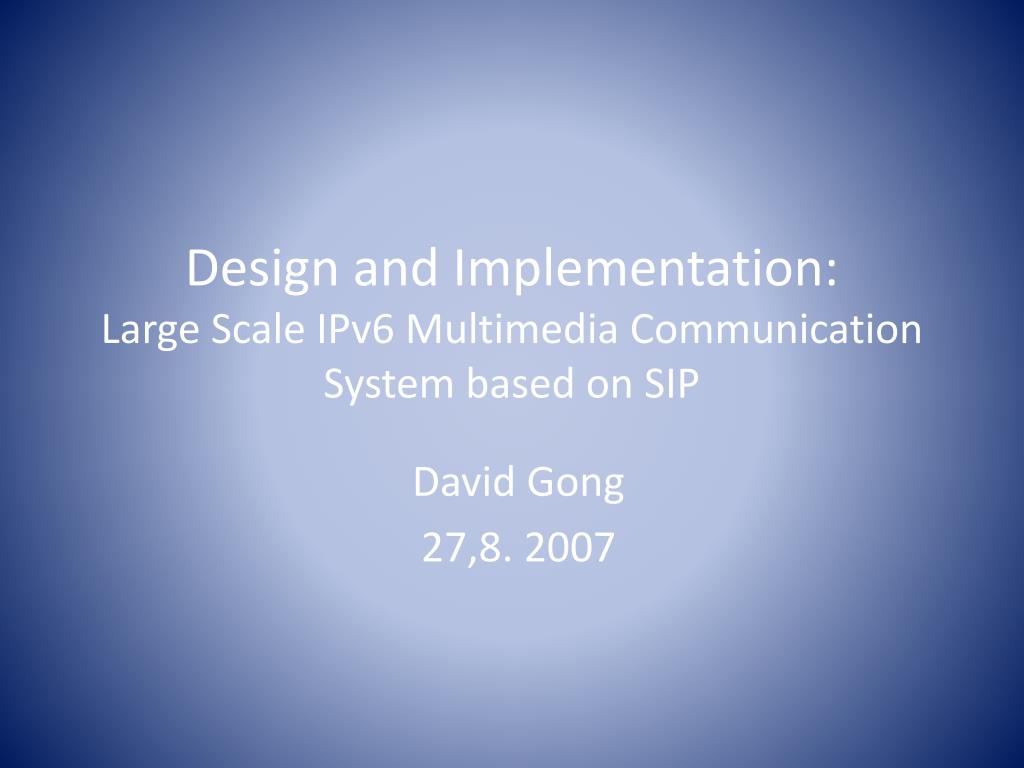 Design and Implementation:
Large Scale IPv6 Multimedia Communication System based on SIP

David Gong

27,8. 2007